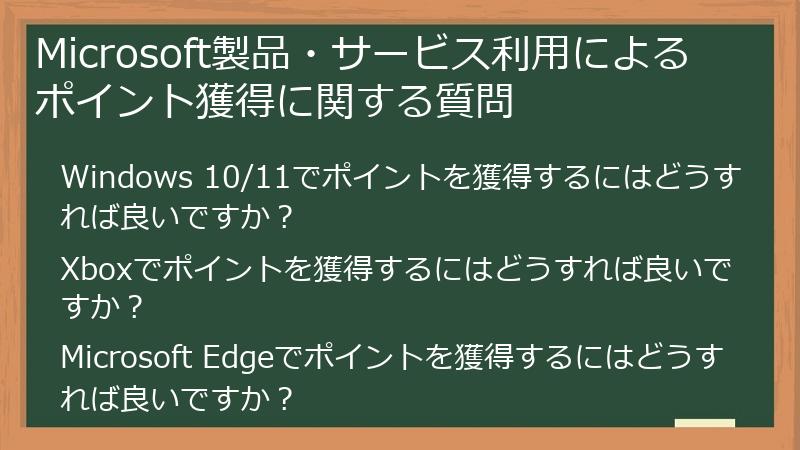 Microsoft製品・サービス利用によるポイント獲得に関する質問

Windows 10/11でポイントを獲得するにはどうすれば良いですか？

Xboxでポイントを獲得するにはどうすれば良いですか？

Microsoft Edgeでポイントを獲得するにはどうすれば良いですか？